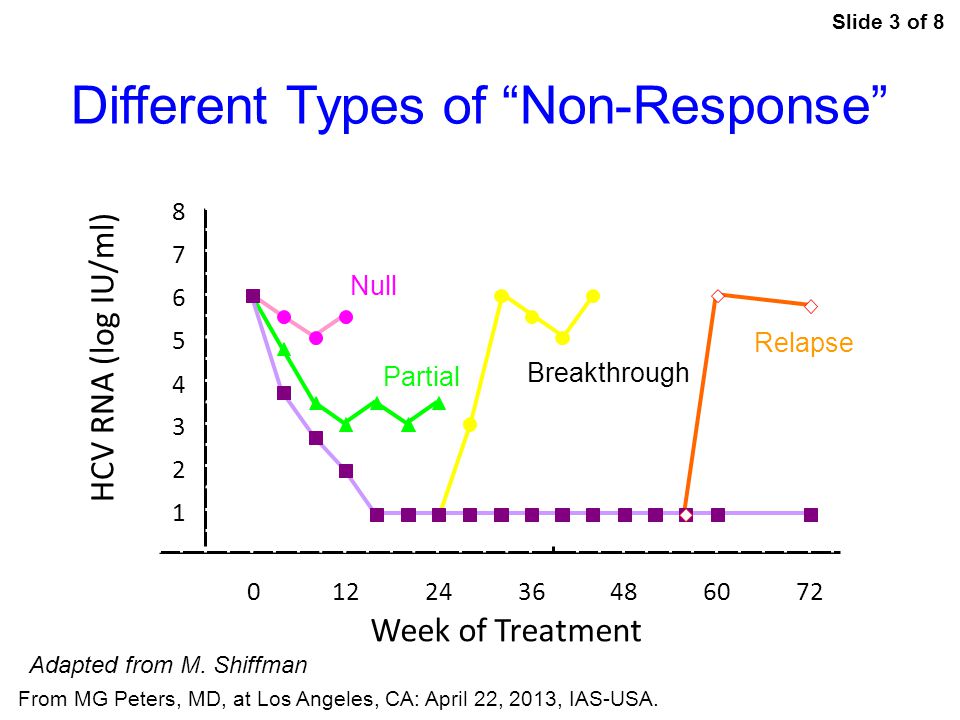 Slide 3 of 8

Different Types of “Non-Response”

HCV RNA (log IU/ml)

8
7
6
5
4
3
2
1

Null

Partial

Breakthrough

Relapse

0 12 24 36 48 60 72

Week of Treatment

Adapted from M. Shiffman

From MG Peters, MD, at Los Angeles, CA: April 22, 2013, IAS-USA.